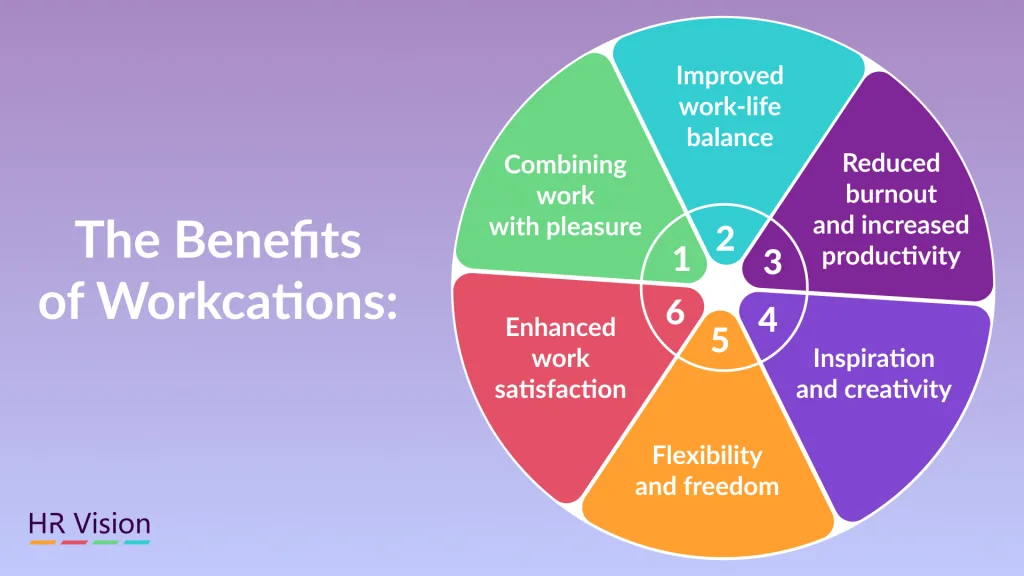 The Benefits of Workcations:

1
Combining work with pleasure

2
Improved work-life balance

3
Reduced burnout and increased productivity

4
Inspiration and creativity

5
Flexibility and freedom

6
Enhanced work satisfaction

HR Vision